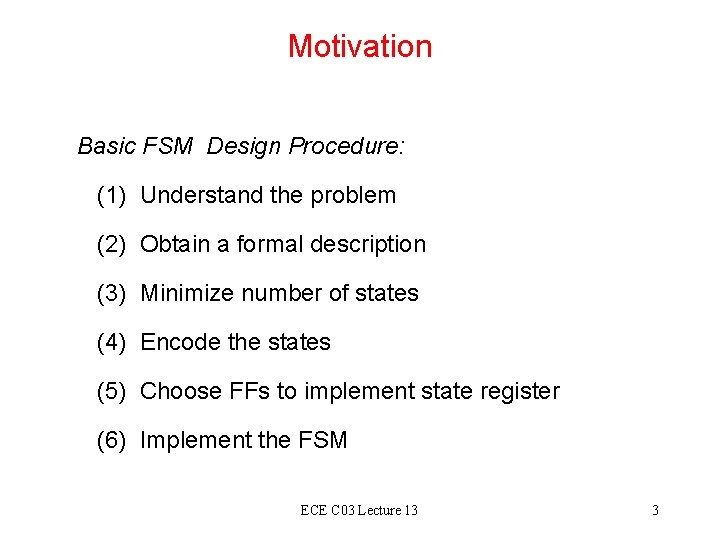 Motivation

Basic FSM Design Procedure:

(1) Understand the problem

(2) Obtain a formal description

(3) Minimize number of states

(4) Encode the states

(5) Choose FFs to implement state register

(6) Implement the FSM

ECE C03 Lecture 13

3